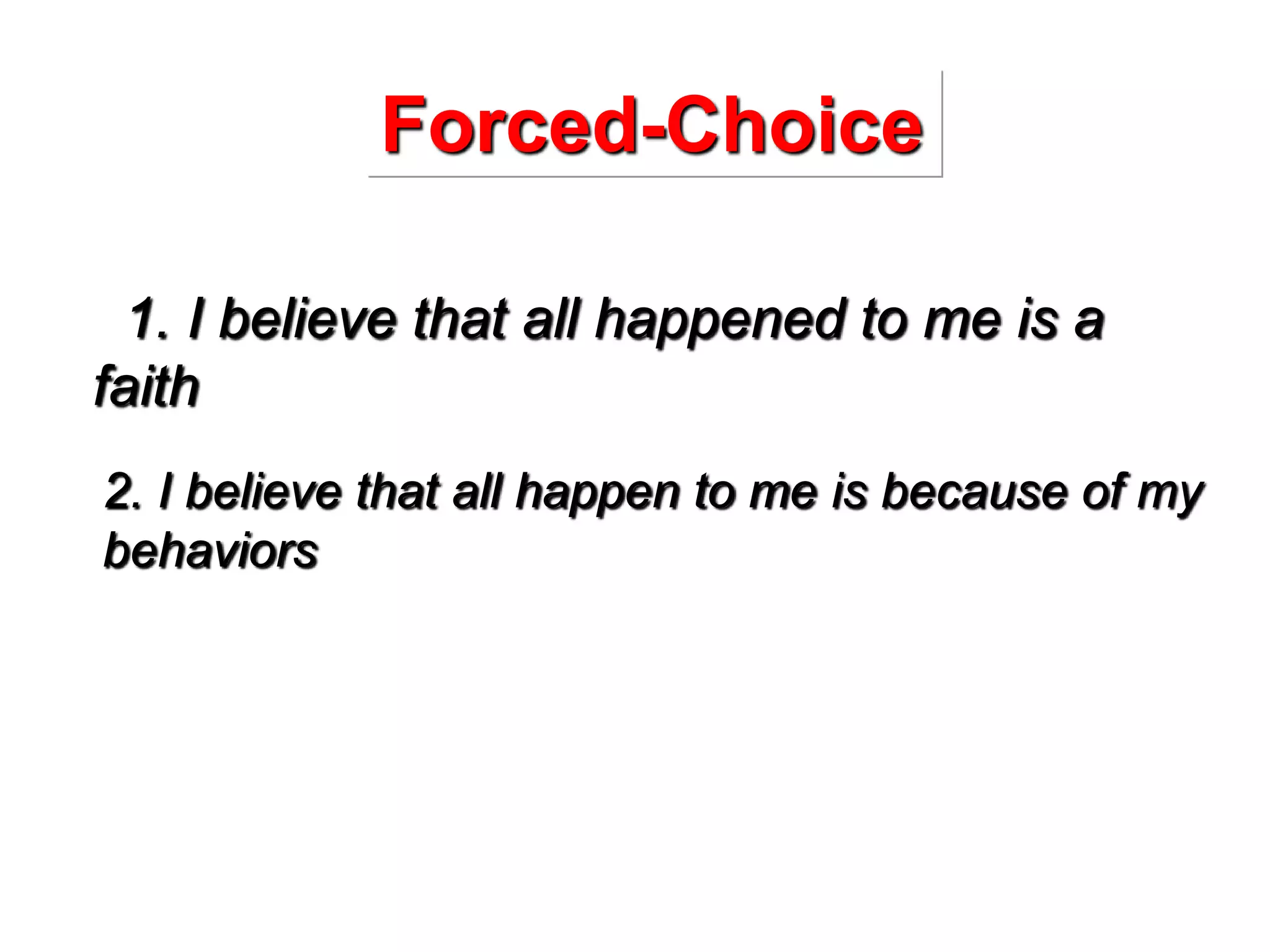 Forced-Choice

1. I believe that all happened to me is a faith

2. I believe that all happen to me is because of my behaviors